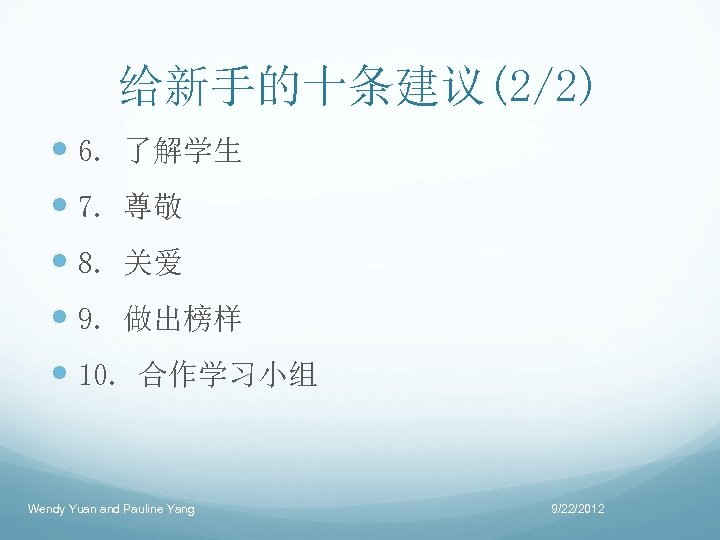 给新手的十条建议(2/2)

6. 了解学生

7. 尊敬

8. 关爱

9. 做出榜样

10. 合作学习小组

Wendy Yuan and Pauline Yang

9/22/2012